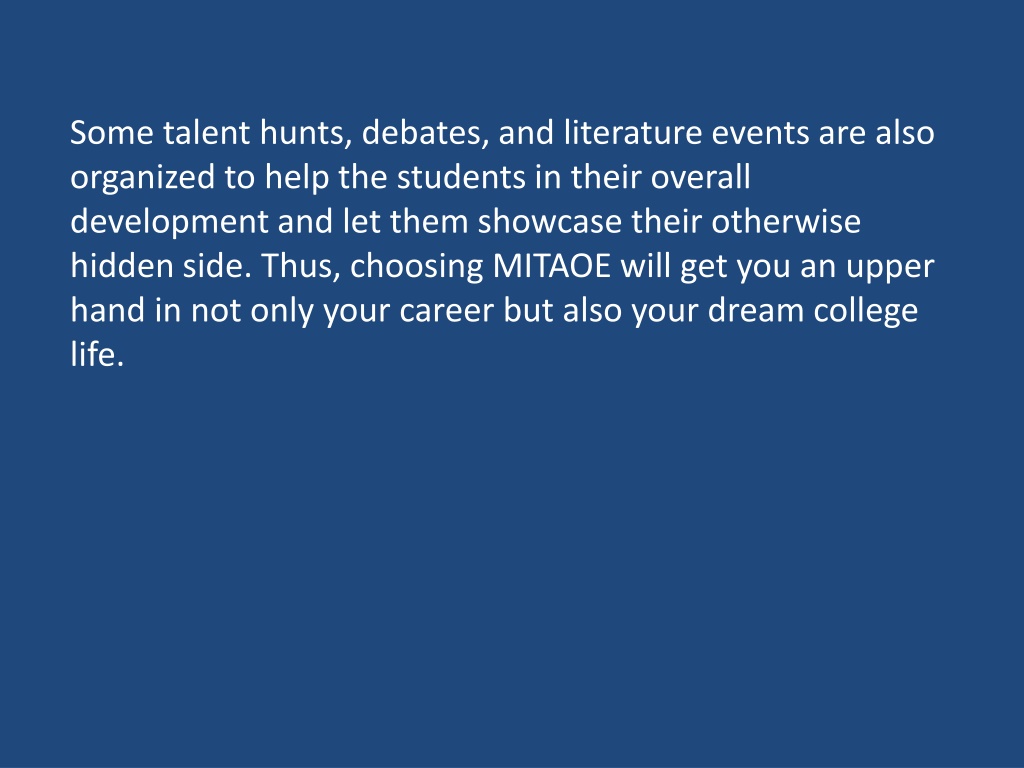 Some talent hunts, debates, and literature events are also organized to help the students in their overall development and let them showcase their otherwise hidden side. Thus, choosing MITAOE will get you an upper hand in not only your career but also your dream college life.